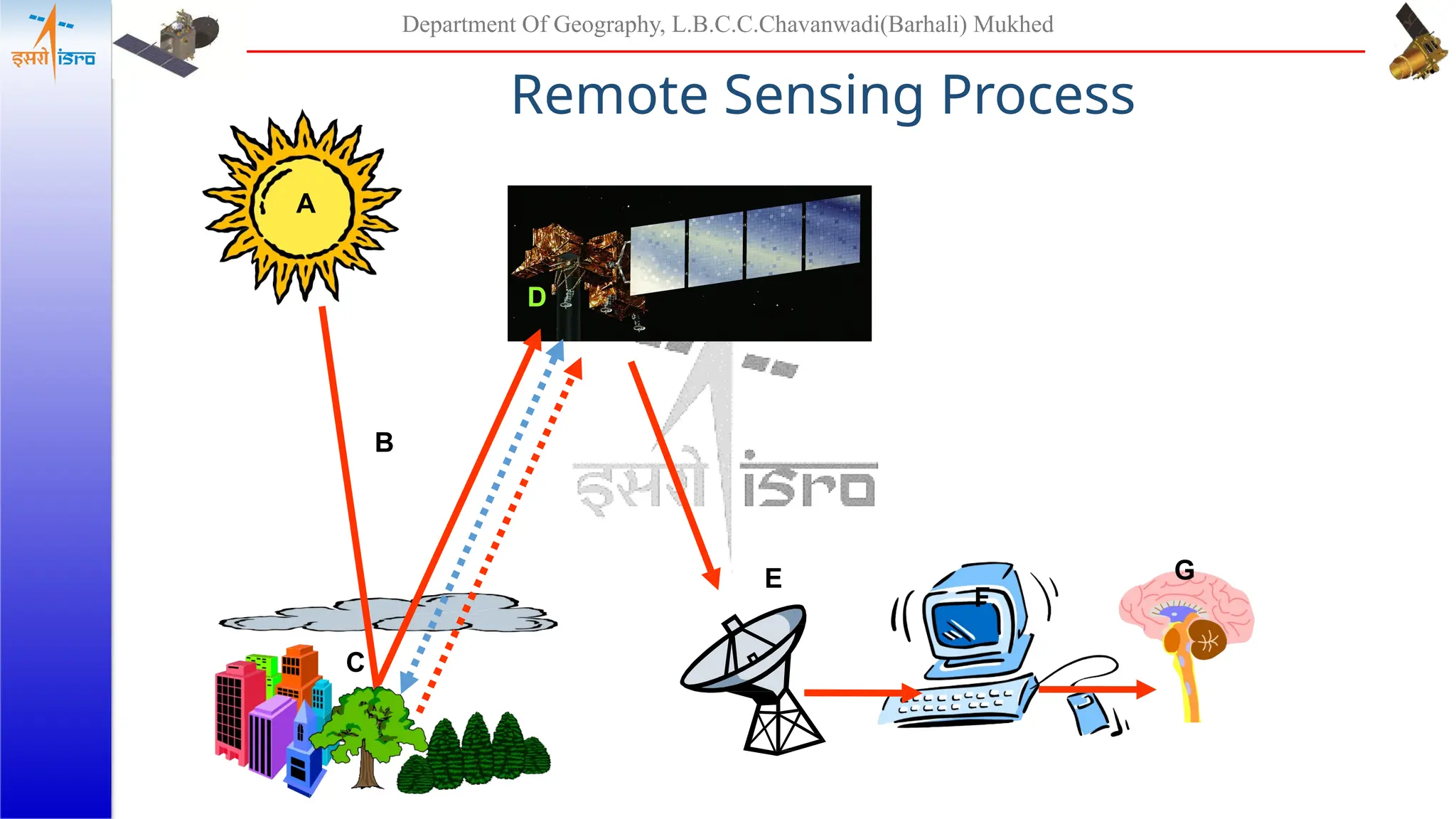 इसरो isro

Department Of Geography, L.B.C.C.Chavanwadi(Barhali) Mukhed

Remote Sensing Process

A

D

B

इसरो isro

E

F

G

C